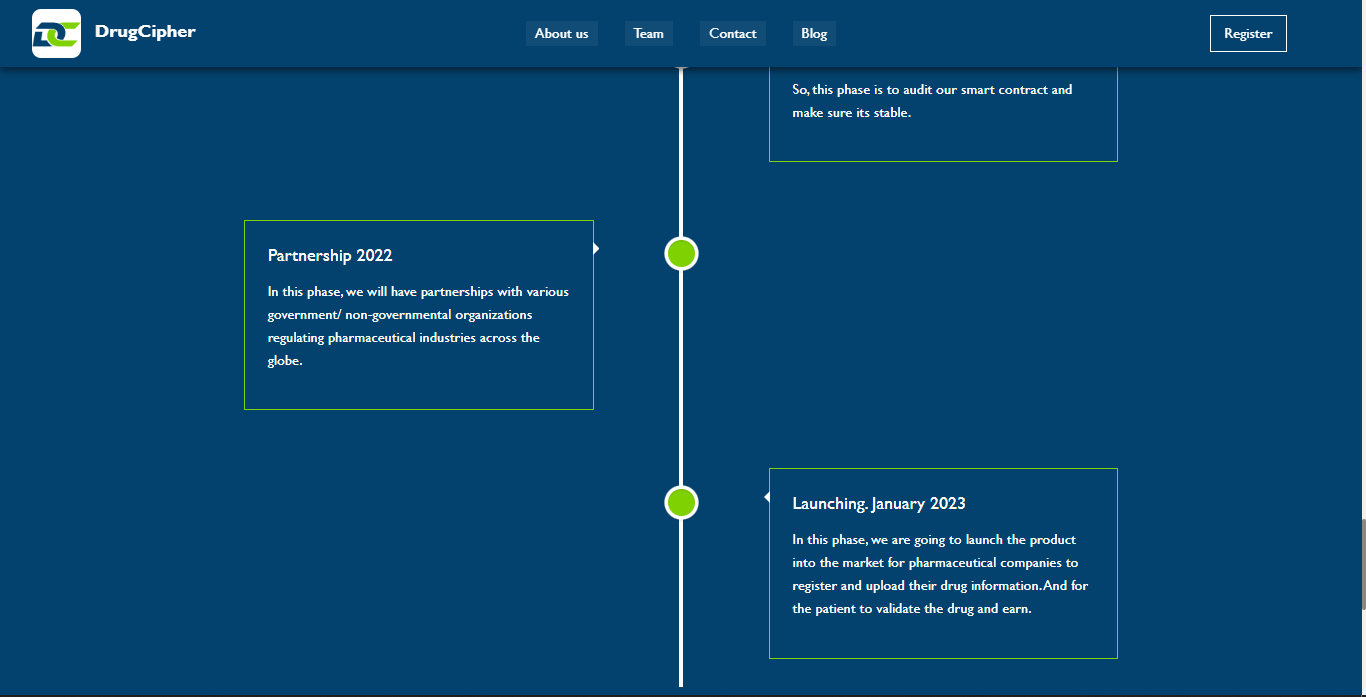 DrugCipher

About us Team Contact Blog

Register

So, this phase is to audit our smart contract and make sure its stable.

Partnership 2022

In this phase, we will have partnerships with various government/ non-governmental organizations regulating pharmaceutical industries across the globe.

Launching. January 2023

In this phase, we are going to launch the product into the market for pharmaceutical companies to register and upload their drug information. And for the patient to validate the drug and earn.